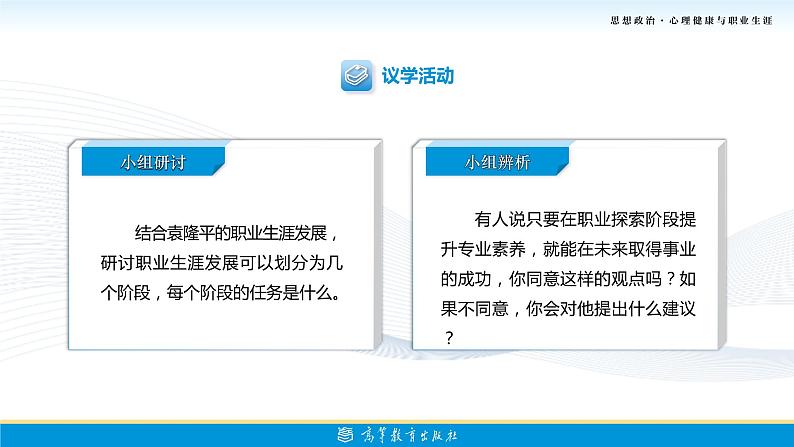 思想政治·心理健康与职业生涯

议学活动

小组研讨

结合袁隆平的职业生涯发展，研讨职业生涯发展可以划分为几个阶段，每个阶段的任务是什么。

小组辨析

有人说只要在职业探索阶段提升专业素养，就能在未来取得事业的成功，你同意这样的观点吗？如果不同意，你会对他提出什么建议？

高等教育出版社